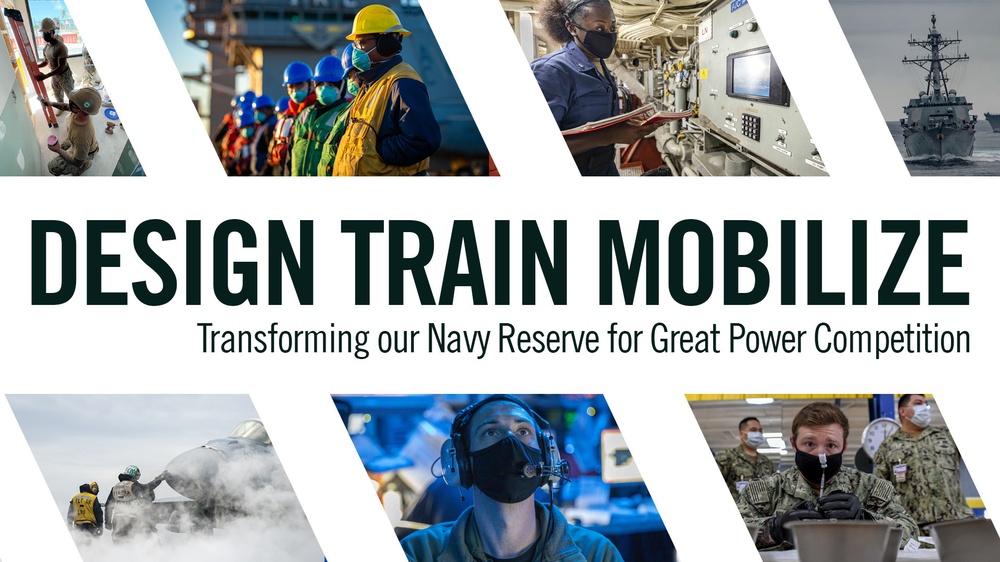 DESIGN TRAIN MOBILIZE
Transforming our Navy Reserve for Great Power Competition